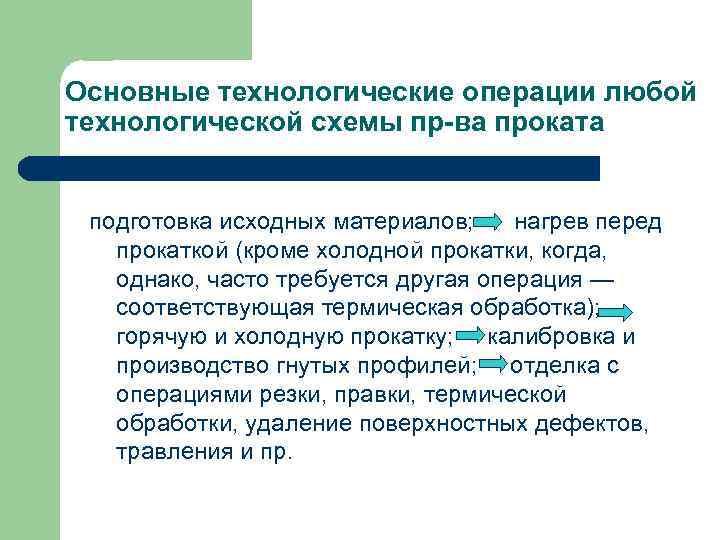 Основные технологические операции любой технологической схемы пр-ва проката

подготовка исходных материалов; нагрев перед прокаткой (кроме холодной прокатки, когда, однако, часто требуется другая операция — соответствующая термическая обработка); горячую и холодную прокатку; калибровка и производство гнутых профилей; отделка с операциями резки, правки, термической обработки, удаление поверхностных дефектов, травления и пр.